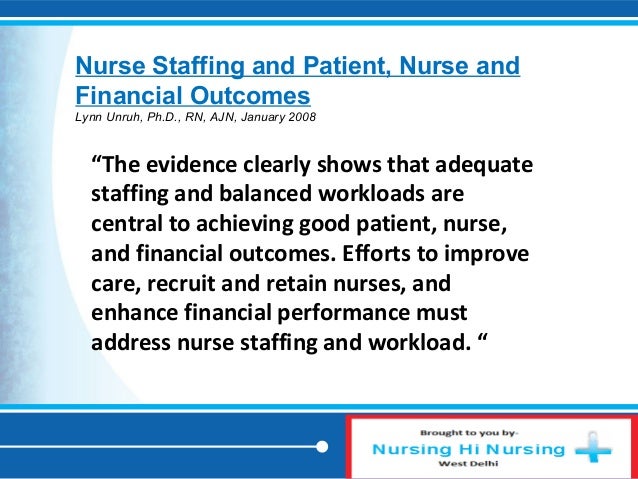 Nurse Staffing and Patient, Nurse and Financial Outcomes
Lynn Unruh, Ph.D., RN, AJN, January 2008

“The evidence clearly shows that adequate staffing and balanced workloads are central to achieving good patient, nurse, and financial outcomes. Efforts to improve care, recruit and retain nurses, and enhance financial performance must address nurse staffing and workload. “

Brought to you by-
Nursing Hi Nursing
West Delhi